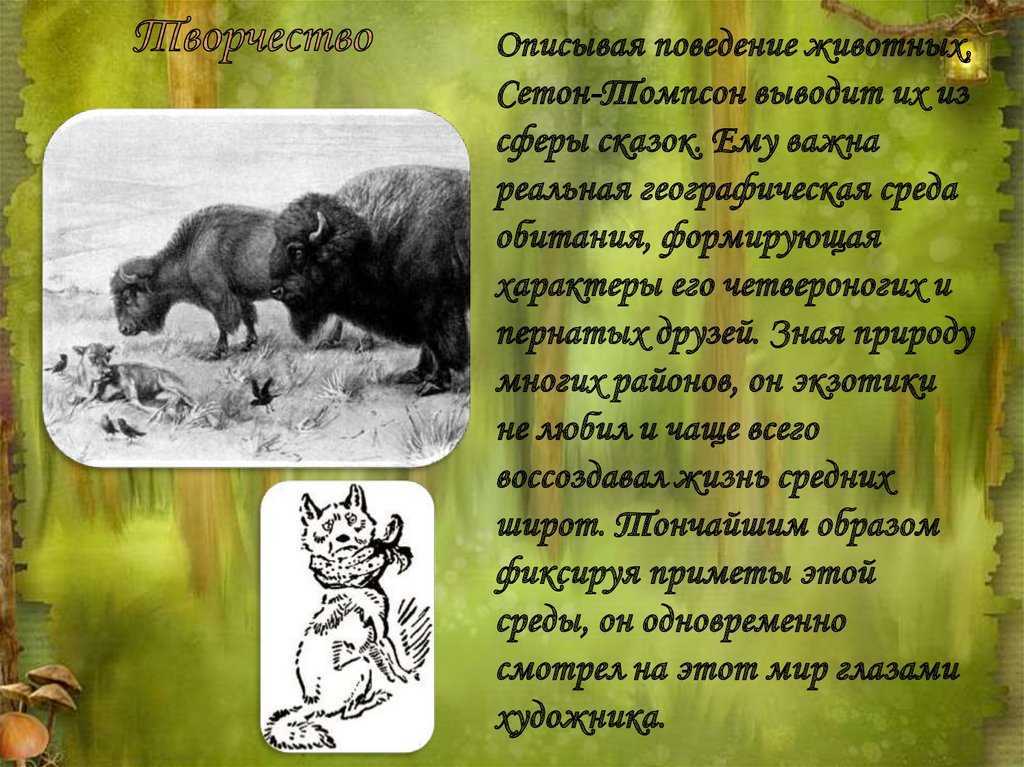 Творчество

Описывая поведение животных, Сетон-Томпсон выводит их из сферы сказок. Ему важна реальная географическая среда обитания, формирующая характеры его четвероногих и пернатых друзей. Зная природу многих районов, он экзотики не любил и чаще всего воссоздавал жизнь средних широт. Тончайшим образом фиксируя приметы этой среды, он одновременно смотрел на этот мир глазами художника.